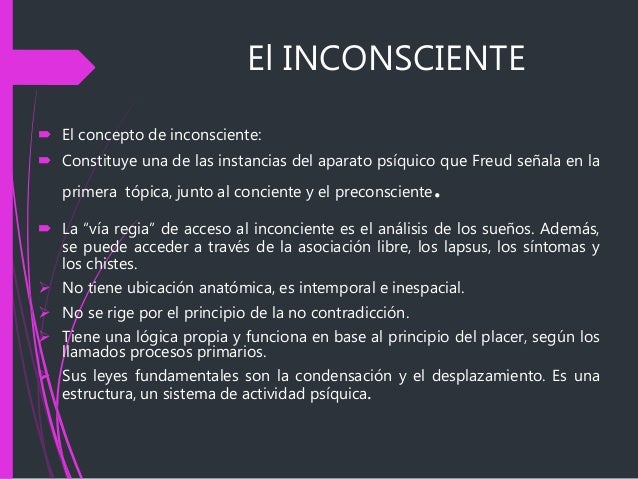 El INCONSCIENTE

El concepto de inconsciente:

Constituye una de las instancias del aparato psíquico que Freud señala en la primera tópica, junto al conciente y el preconsciente.

La “vía regia” de acceso al inconciente es el análisis de los sueños. Además, se puede acceder a través de la asociación libre, los lapsus, los síntomas y los chistes.

No tiene ubicación anatómica, es intemporal e inespacial.

No se rige por el principio de la no contradicción.

Tiene una lógica propia y funciona en base al principio del placer, según los llamados procesos primarios.

Sus leyes fundamentales son la condensación y el desplazamiento. Es una estructura, un sistema de actividad psíquica.